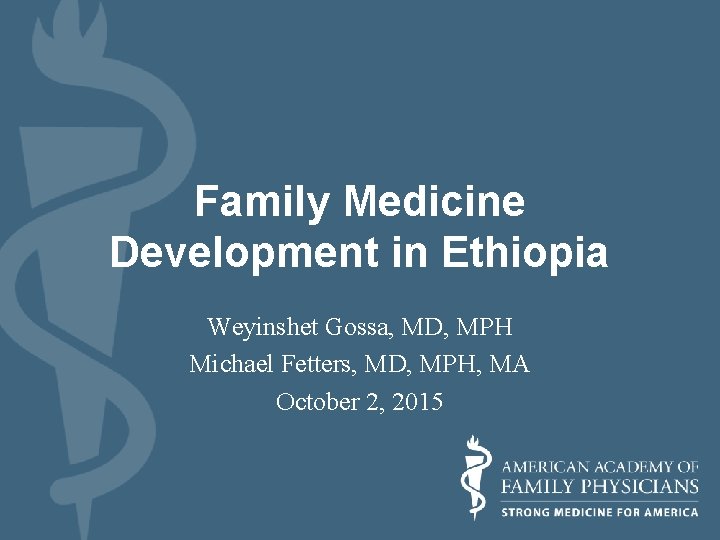 Family Medicine Development in Ethiopia

Weyinshet Gossa, MD, MPH
Michael Fetters, MD, MPH, MA
October 2, 2015

AMERICAN ACADEMY OF FAMILY PHYSICIANS
STRONG MEDICINE FOR AMERICA